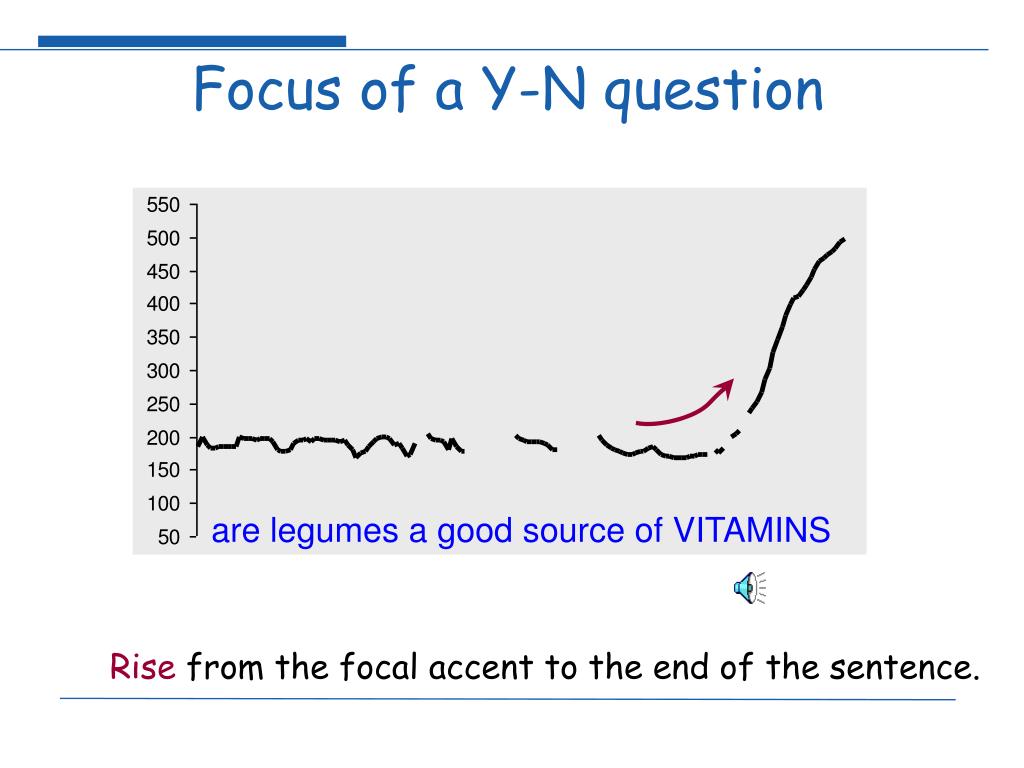 Focus of a Y-N question

550
500
450
400
350
300
250
200
150
100
50

are legumes a good source of VITAMINS

Rise from the focal accent to the end of the sentence.